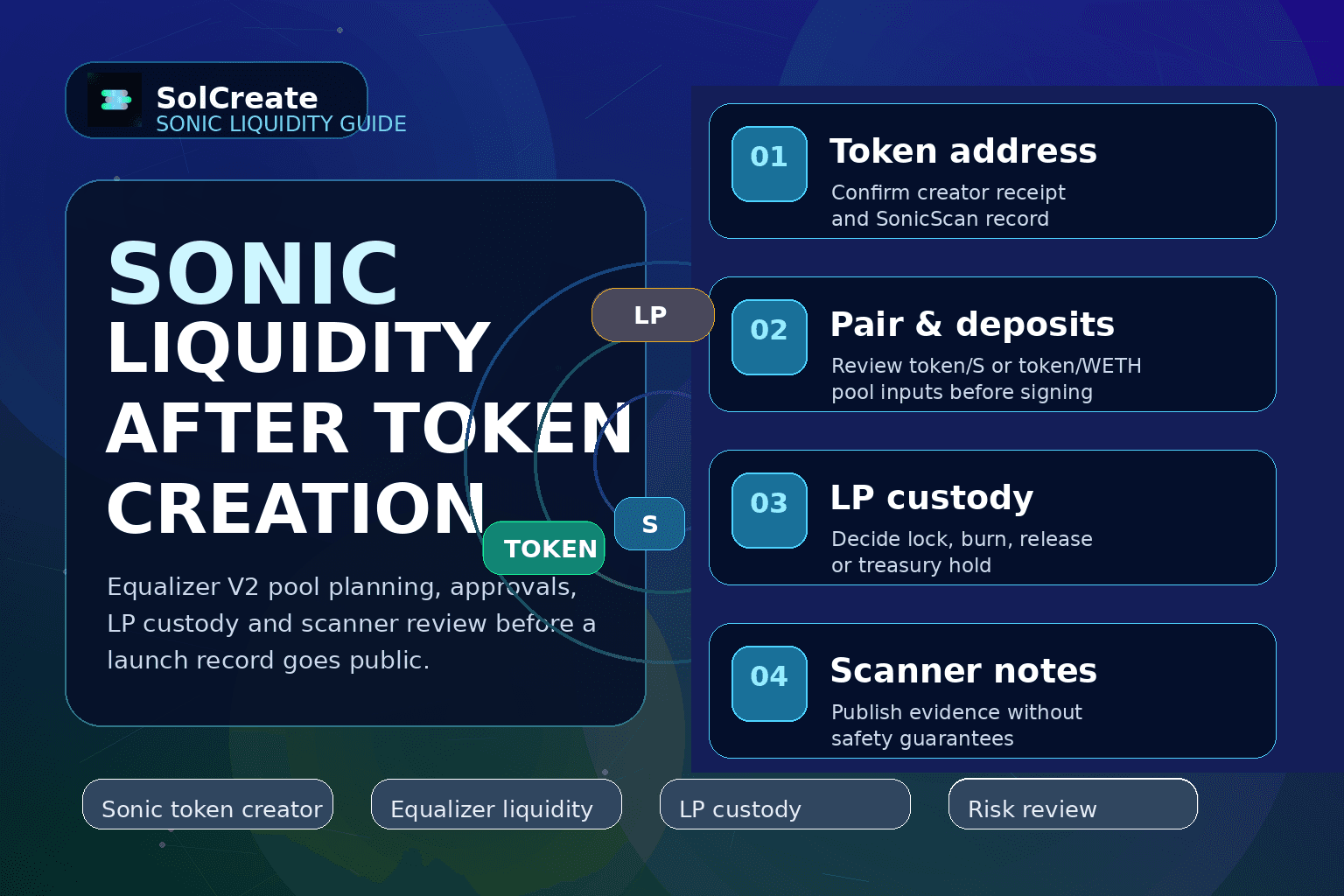 SolCreate
SONIC LIQUIDITY GUIDE

SONIC
LIQUIDITY
AFTER TOKEN
CREATION

Equalizer V2 pool planning, approvals, LP custody and scanner review before a launch record goes public.

LP
S
TOKEN

01
Token address
Confirm creator receipt and SonicScan record

02
Pair & deposits
Review token/S or token/WETH pool inputs before signing

03
LP custody
Decide lock, burn, release or treasury hold

04
Scanner notes
Publish evidence without safety guarantees

Sonic token creator
Equalizer liquidity
LP custody
Risk review